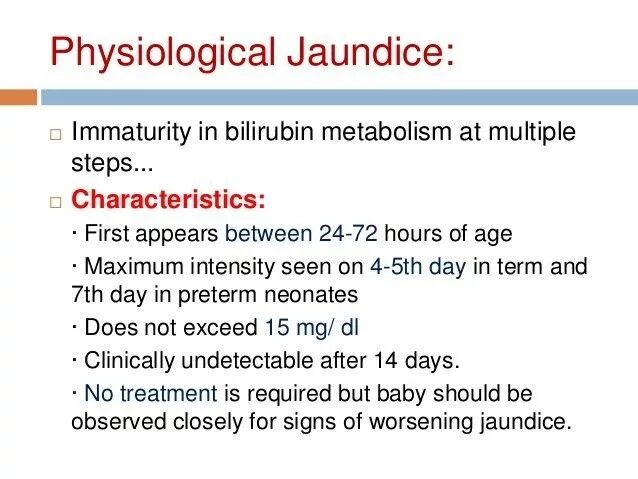 Physiological Jaundice:

□ Immaturity in bilirubin metabolism at multiple steps...

□ Characteristics:

· First appears between 24-72 hours of age

· Maximum intensity seen on 4-5th day in term and 7th day in preterm neonates

· Does not exceed 15 mg/ dl

· Clinically undetectable after 14 days.

· No treatment is required but baby should be observed closely for signs of worsening jaundice.